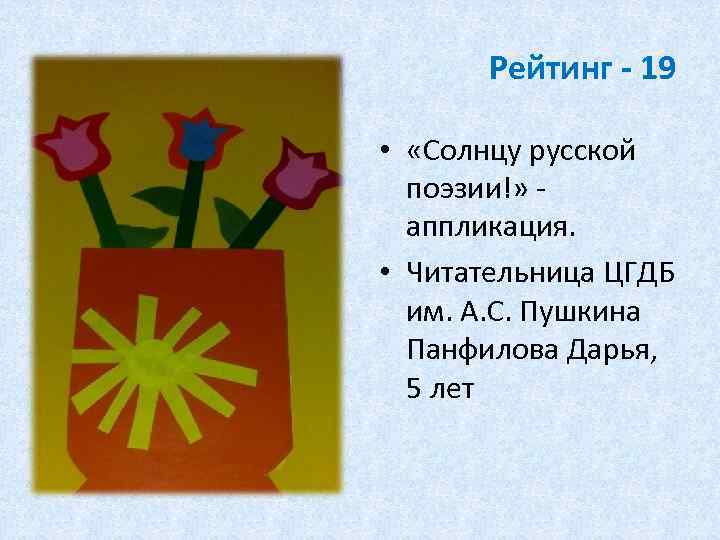 Рейтинг - 19

• «Солнцу русской поэзии!» - аппликация.

• Читательница ЦГДБ им. А.С. Пушкина Панфилова Дарья, 5 лет